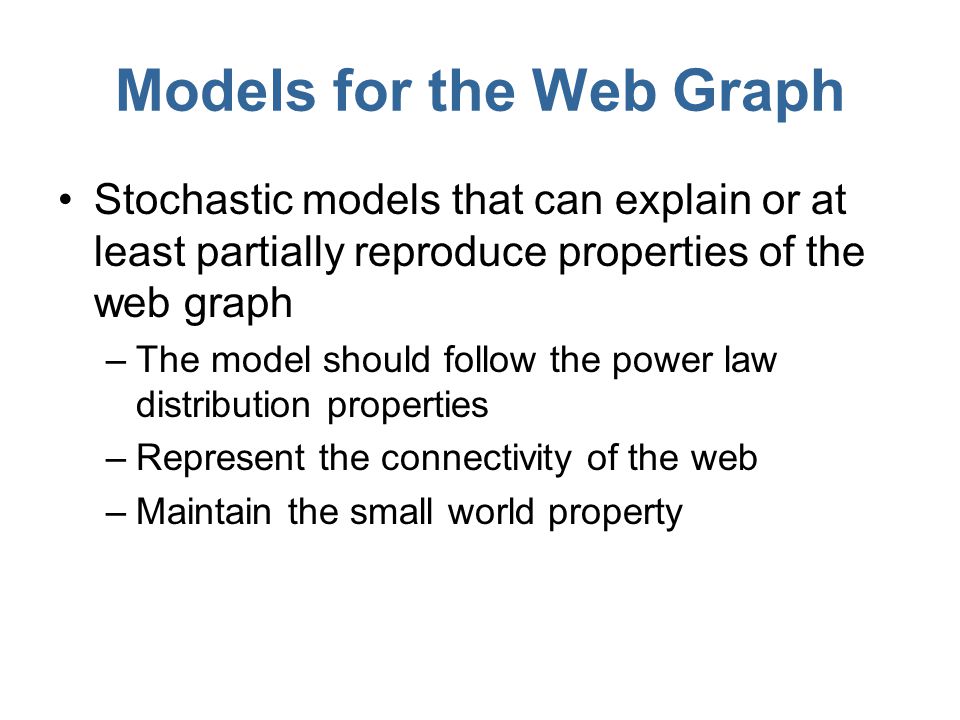 Models for the Web Graph

• Stochastic models that can explain or at least partially reproduce properties of the web graph

– The model should follow the power law distribution properties

– Represent the connectivity of the web

– Maintain the small world property